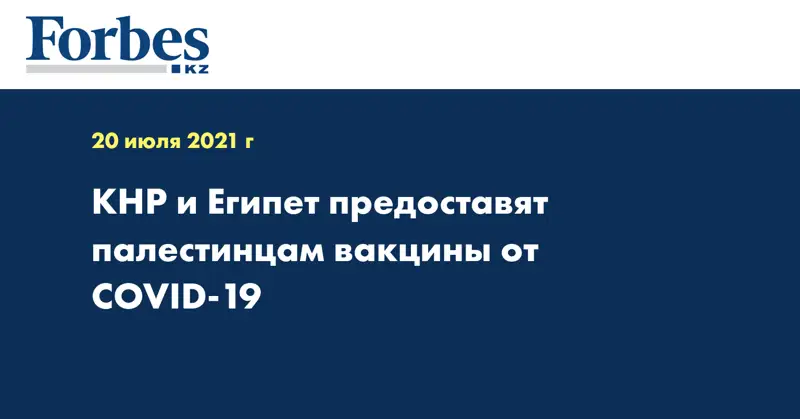 Forbes
KZ

20 июля 2021 г

КНР и Египет предоставят палестинцам вакцины от COVID-19